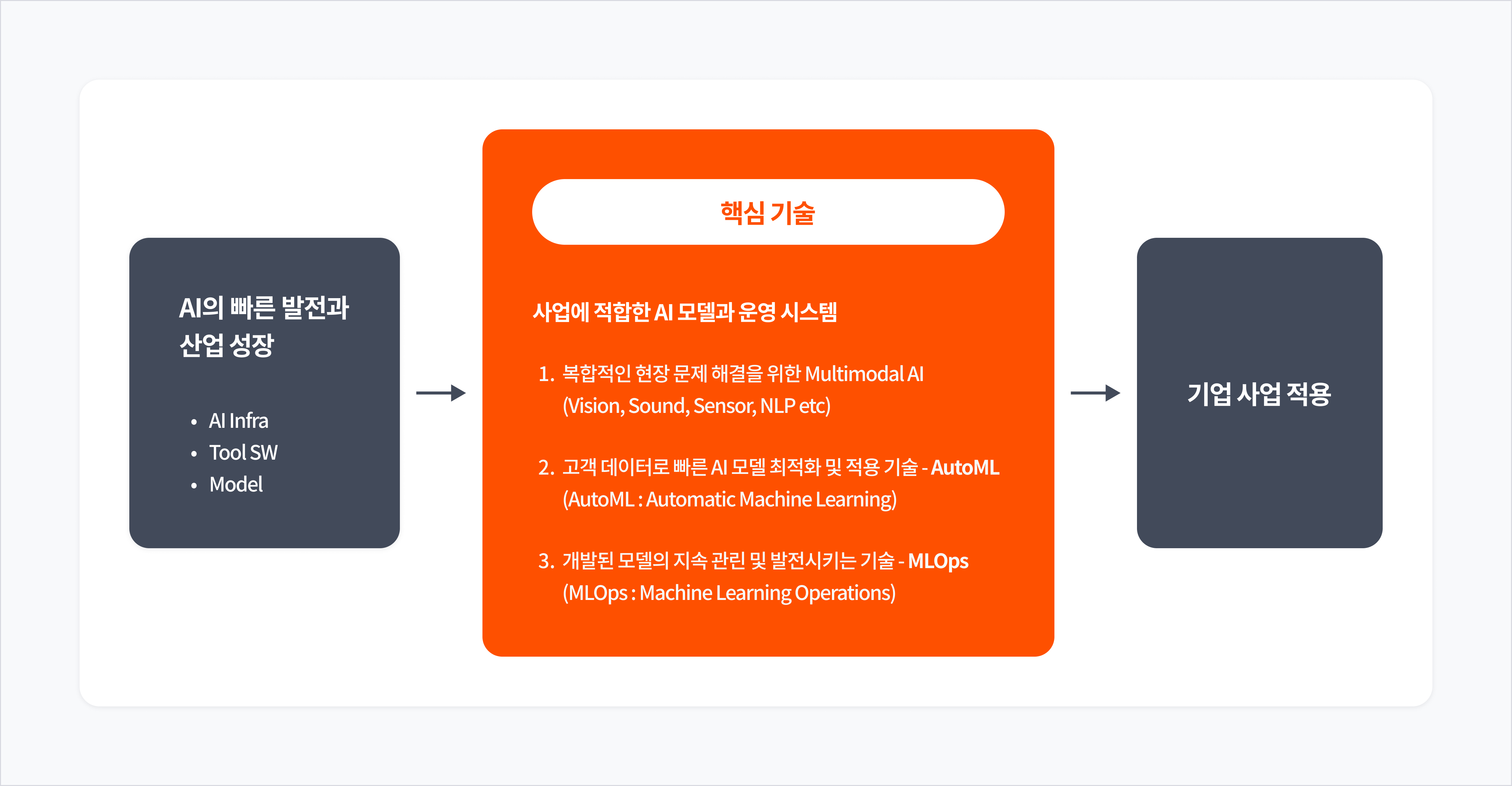 AI의 빠른 발전과 산업 성장

• AI Infra
• Tool SW
• Model

핵심 기술

사업에 적합한 AI 모델과 운영 시스템

1. 복합적인 현장 문제 해결을 위한 Multimodal AI (Vision, Sound, Sensor, NLP etc)

2. 고객 데이터로 빠른 AI 모델 최적화 및 적용 기술 - AutoML (AutoML : Automatic Machine Learning)

3. 개발된 모델의 지속 관리 및 발전시키는 기술 - MLOps (MLOps : Machine Learning Operations)

기업 사업 적용